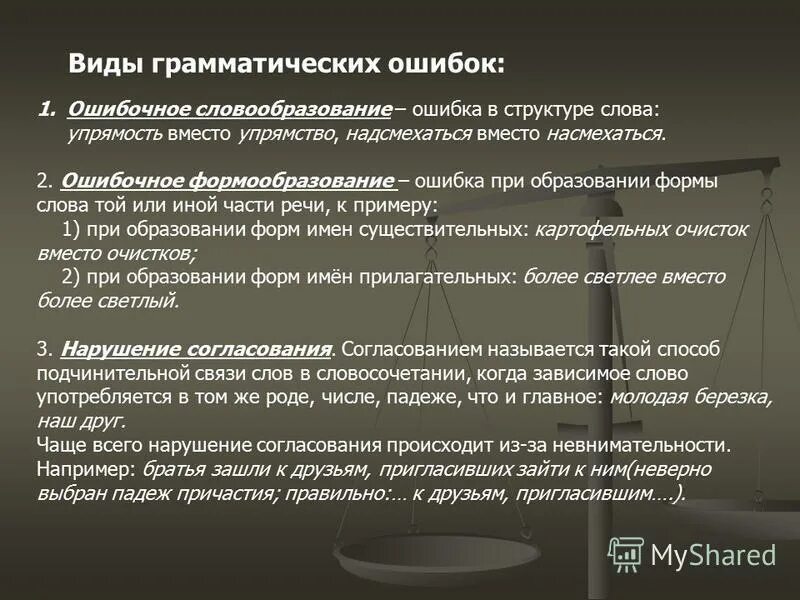 Виды грамматических ошибок:

1. Ошибочное словообразование – ошибка в структуре слова: упрямость вместо упрямство, надсмехаться вместо насмехаться.

2. Ошибочное формообразование – ошибка при образовании формы слова той или иной части речи, к примеру:
1) при образовании форм имен существительных: картофельных очисток вместо очистков;
2) при образовании форм имён прилагательных: более светлее вместо более светлый.

3. Нарушение согласования. Согласованием называется такой способ подчинительной связи слов в словосочетании, когда зависимое слово употребляется в том же роде, числе, падеже, что и главное: молодая березка, наш друг.
Чаще всего нарушение согласования происходит из-за невнимательности. Например: братья зашли к друзьям, пригласивших зайти к ним(неверно выбран падеж причастия; правильно:… к друзьям, пригласившим….).

MyShared